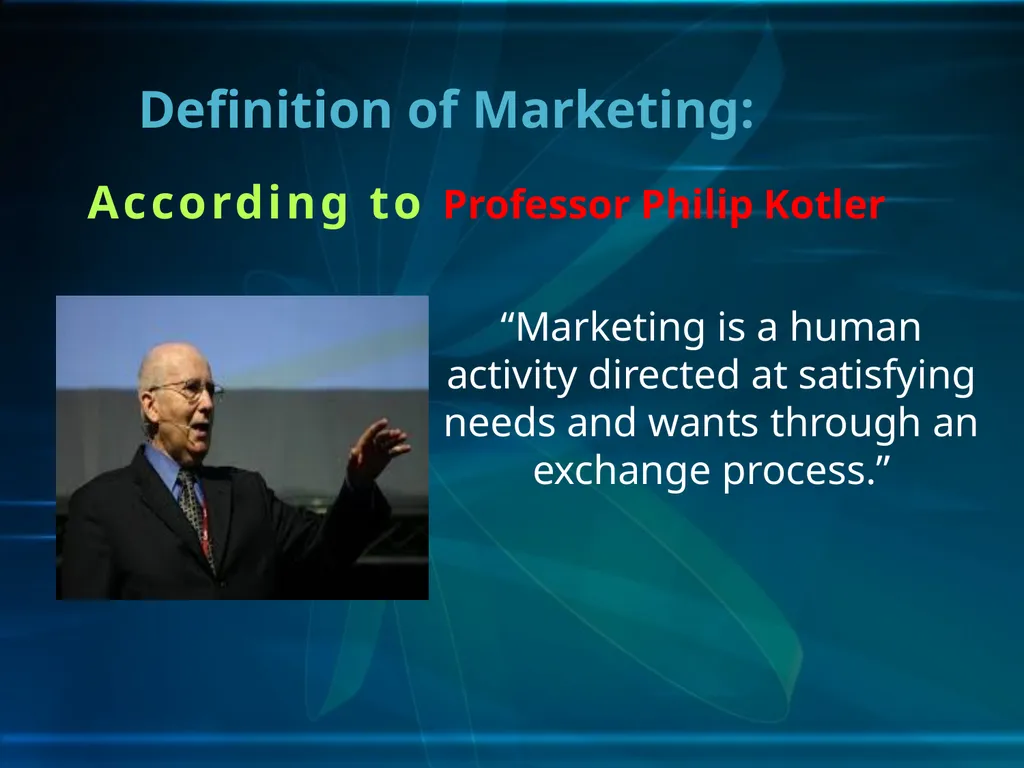 Definition of Marketing:

According to Professor Philip Kotler

“Marketing is a human activity directed at satisfying needs and wants through an exchange process.”